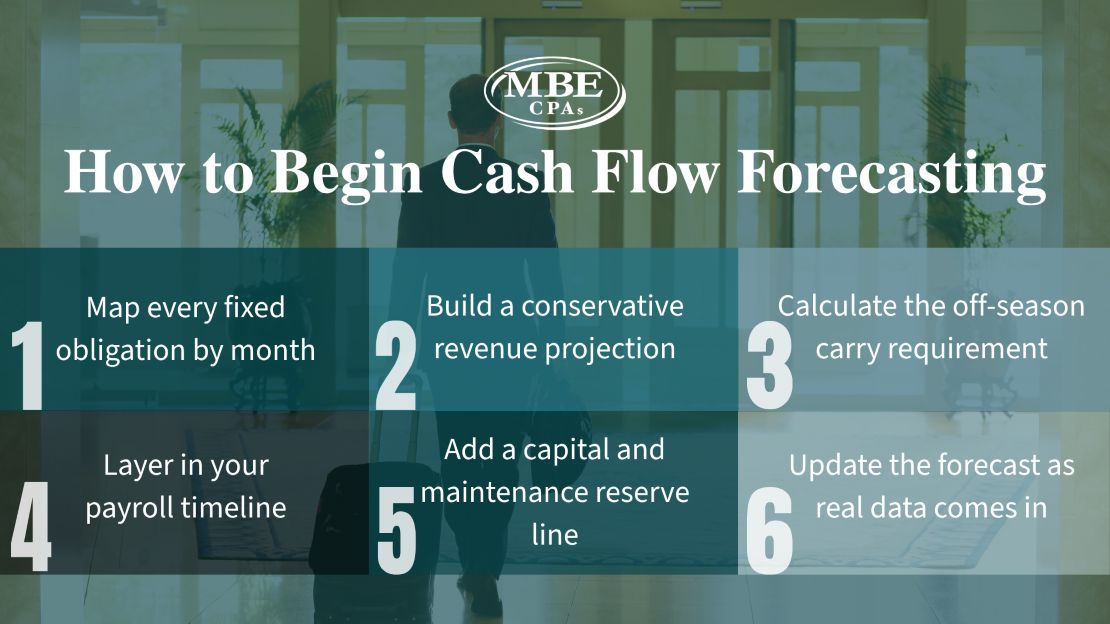 MBE CPAs

How to Begin Cash Flow Forecasting

1 Map every fixed obligation by month

2 Build a conservative revenue projection

3 Calculate the off-season carry requirement

4 Layer in your payroll timeline

5 Add a capital and maintenance reserve line

6 Update the forecast as real data comes in